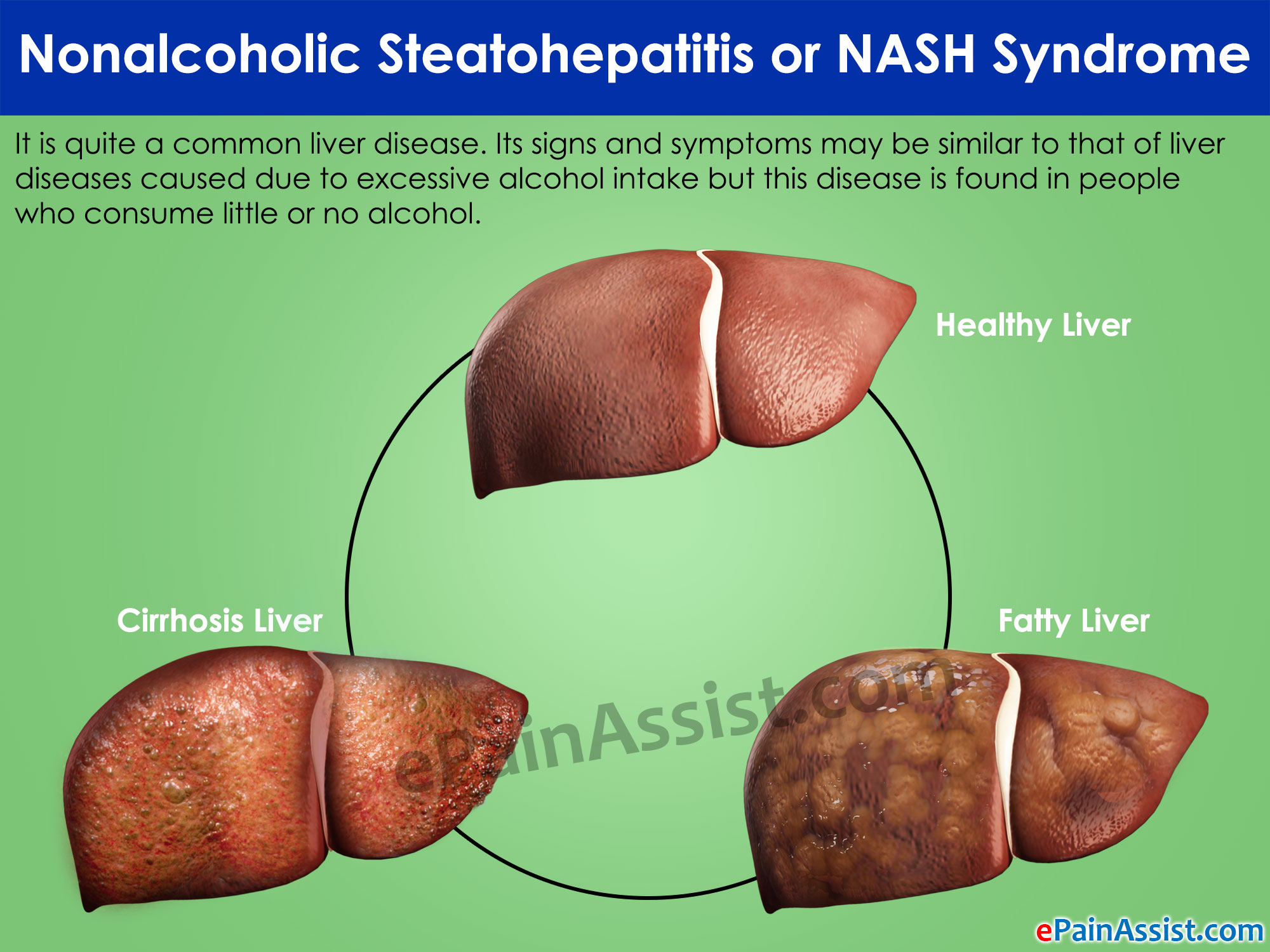 Nonalcoholic Steatohepatitis or NASH Syndrome

It is quite a common liver disease. Its signs and symptoms may be similar to that of liver diseases caused due to excessive alcohol intake but this disease is found in people who consume little or no alcohol.

Healthy Liver

Cirrhosis Liver

Fatty Liver

ePainAssist.com

ePainAssist.com